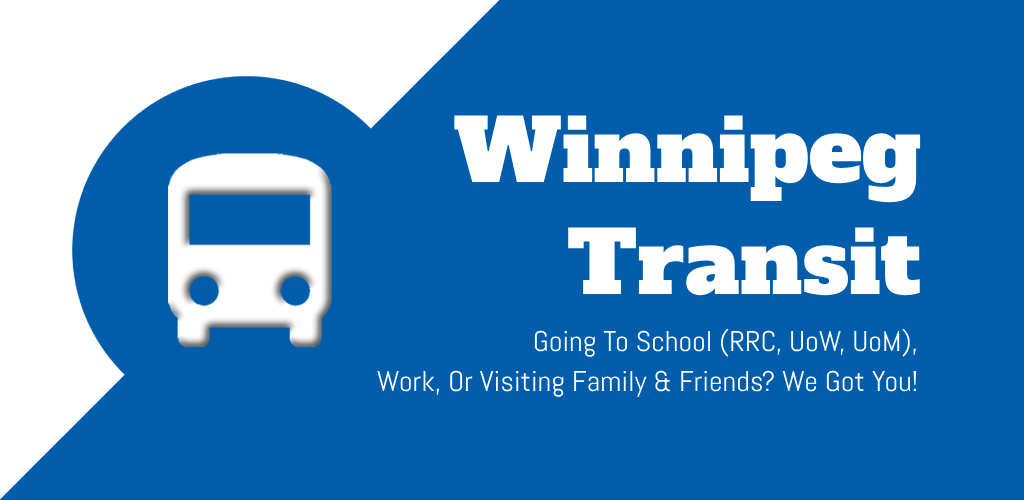 Winnipeg Transit

Going To School (RRC, UoW, UoM), Work, Or Visiting Family & Friends? We Got You!